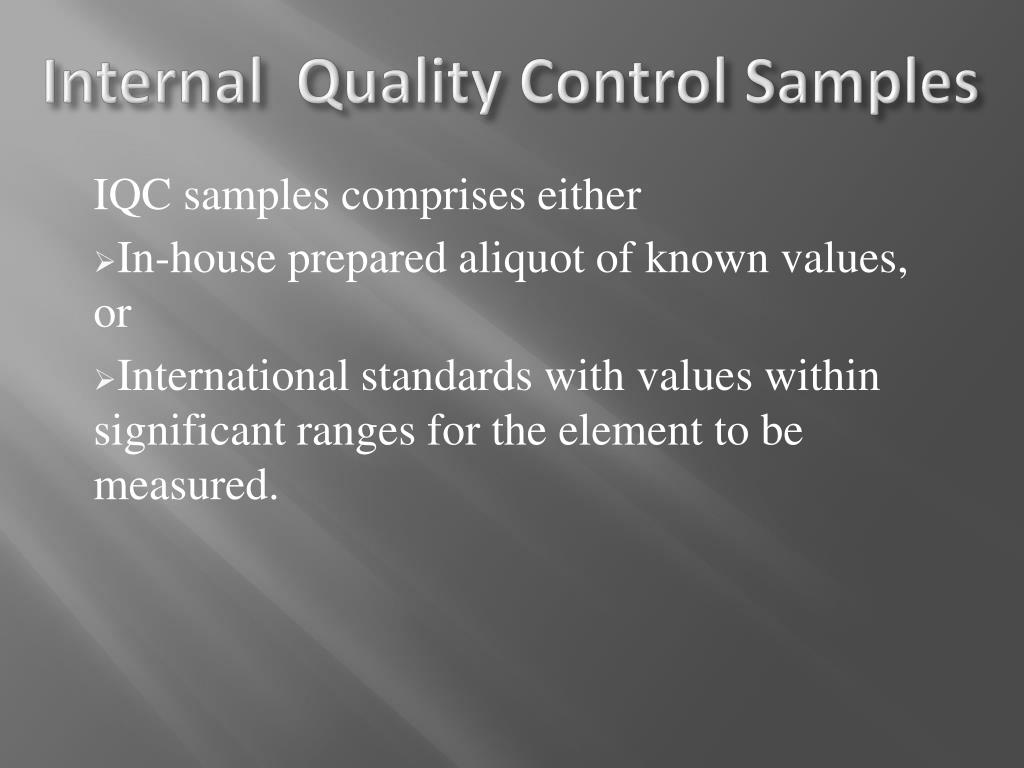 Internal  Quality Control Samples

IQC samples comprises either

➢In-house prepared aliquot of known values, or

➢International standards with values within significant ranges for the element to be measured.